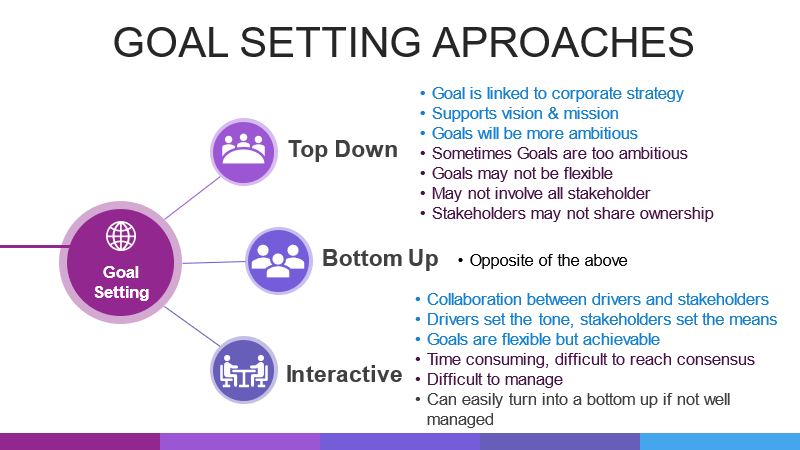 GOAL SETTING APROACHES

Goal Setting

Top Down

• Goal is linked to corporate strategy
• Supports vision & mission
• Goals will be more ambitious
• Sometimes Goals are too ambitious
• Goals may not be flexible
• May not involve all stakeholder
• Stakeholders may not share ownership

Bottom Up

• Opposite of the above

Interactive

• Collaboration between drivers and stakeholders
• Drivers set the tone, stakeholders set the means
• Goals are flexible but achievable
• Time consuming, difficult to reach consensus
• Difficult to manage
• Can easily turn into a bottom up if not well managed